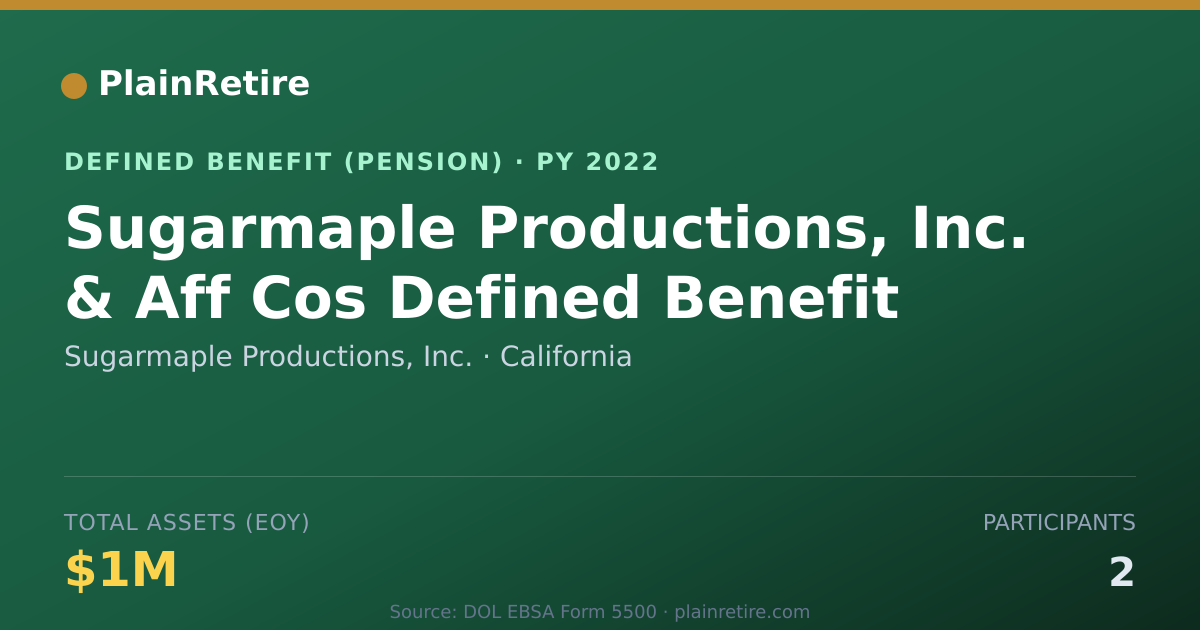 PlainRetire

DEFINED BENEFIT (PENSION) · PY 2022

Sugarmaple Productions, Inc. & Aff Cos Defined Benefit

Sugarmaple Productions, Inc. · California

TOTAL ASSETS (EOY)

$1M

PARTICIPANTS

2

Source: DOL EBSA Form 5500 · plainretire.com